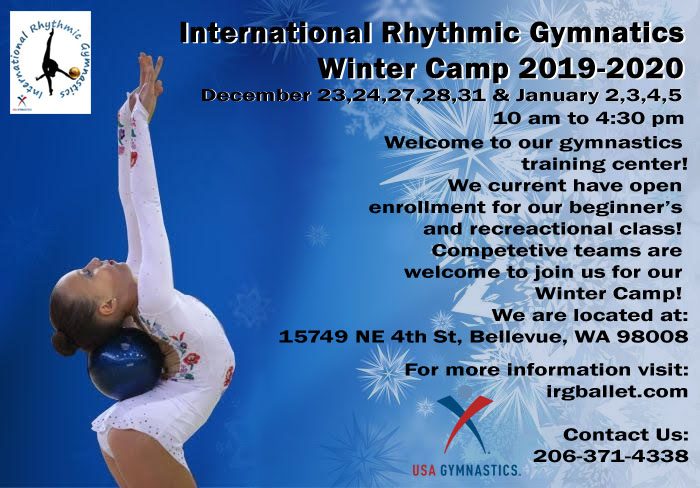 International Rhythmic Gymnastics

USA GYMNASTICS

International Rhythmic Gymnatics Winter Camp 2019-2020

December 23,24,27,28,31 & January 2,3,4,5

10 am to 4:30 pm

Welcome to our gymnastics training center!

We current have open enrollment for our beginner's and recreactional class!

Competetive teams are welcome to join us for our Winter Camp!

We are located at:

15749 NE 4th St, Bellevue, WA 98008

For more information visit: irgballet.com

USA GYMNASTICS.

Contact Us:
206-371-4338